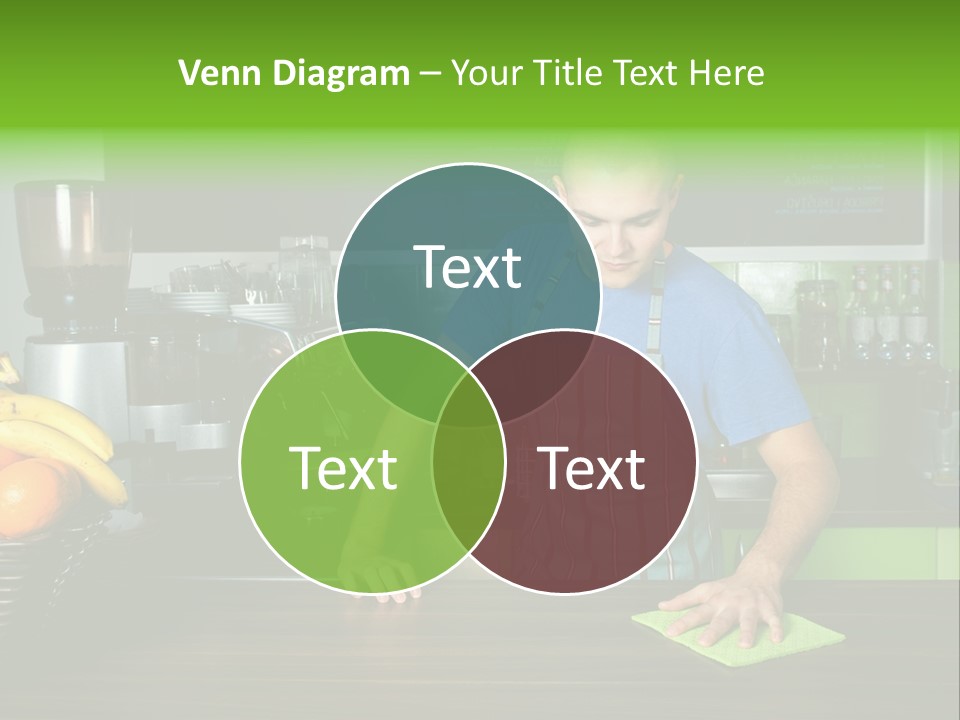 Venn Diagram – Your Title Text Here

Text

Text

Text